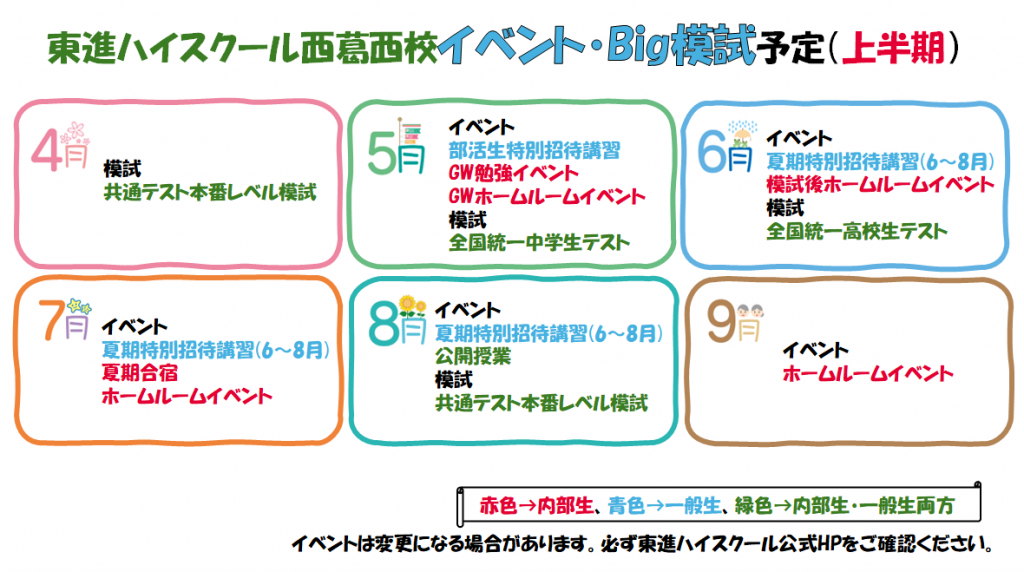 東進ハイスクール西葛西校イベント・Big模試予定(上半期)

4月
模試
共通テスト本番レベル模試

5月
イベント
部活生特別招待講習
GW勉強イベント
GWホームルームイベント
模試
全国統一中学生テスト

6月
イベント
夏期特別招待講習(6～8月)
模試後ホームルームイベント
模試
全国統一高校生テスト

7月
イベント
夏期特別招待講習(6～8月)
夏期合宿
ホームルームイベント

8月
イベント
夏期特別招待講習(6～8月)
公開授業
模試
共通テスト本番レベル模試

9月
イベント
ホームルームイベント

赤色→内部生、青色→一般生、緑色→内部生・一般生両方

イベントは変更になる場合があります。必ず東進ハイスクール公式HPをご確認ください。